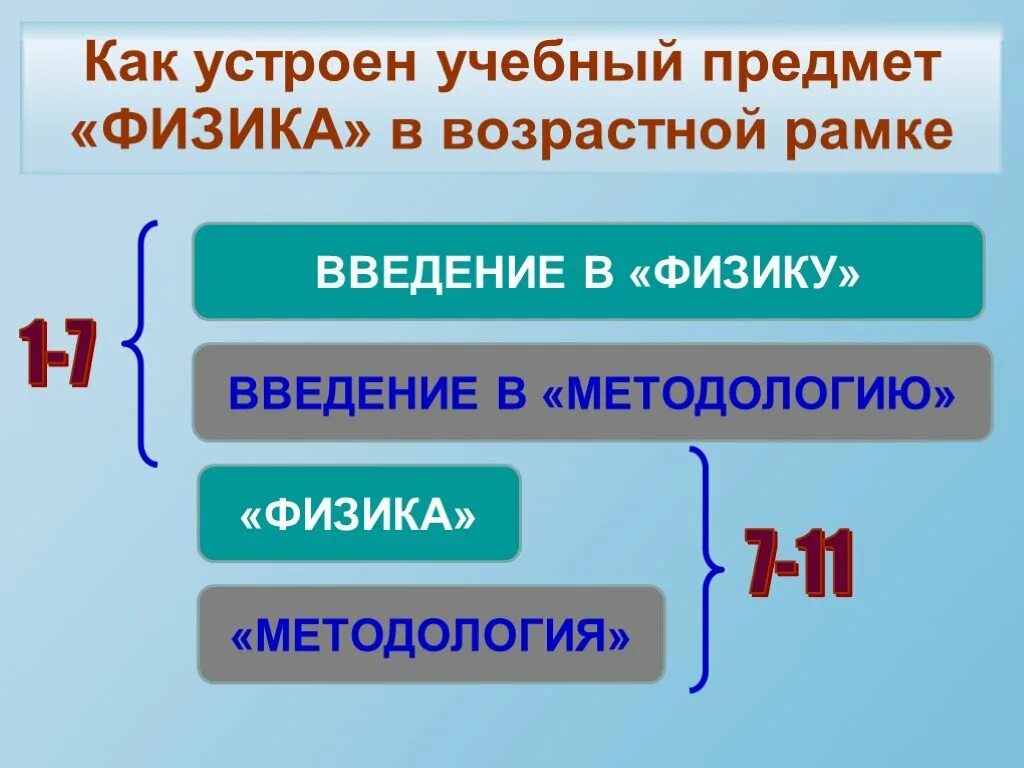 Как устроен учебный предмет «ФИЗИКА» в возрастной рамке

1-7

ВВЕДЕНИЕ В «ФИЗИКУ»

ВВЕДЕНИЕ В «МЕТОДОЛОГИЮ»

«ФИЗИКА»

«МЕТОДОЛОГИЯ»

7-11